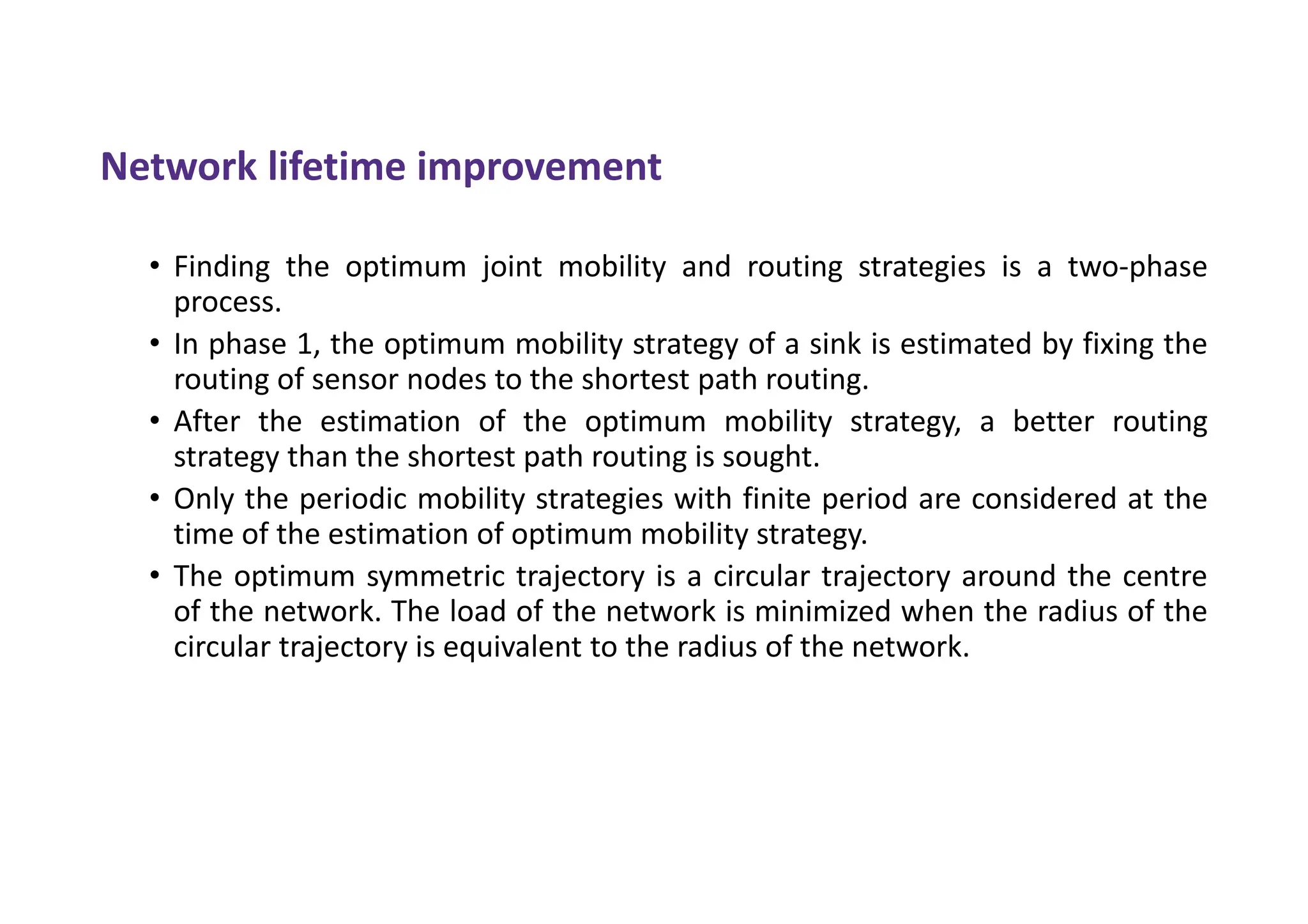 Network lifetime improvement

• Finding the optimum joint mobility and routing strategies is a two-phase process.

• In phase 1, the optimum mobility strategy of a sink is estimated by fixing the routing of sensor nodes to the shortest path routing.

• After the estimation of the optimum mobility strategy, a better routing strategy than the shortest path routing is sought.

• Only the periodic mobility strategies with finite period are considered at the time of the estimation of optimum mobility strategy.

• The optimum symmetric trajectory is a circular trajectory around the centre of the network. The load of the network is minimized when the radius of the circular trajectory is equivalent to the radius of the network.